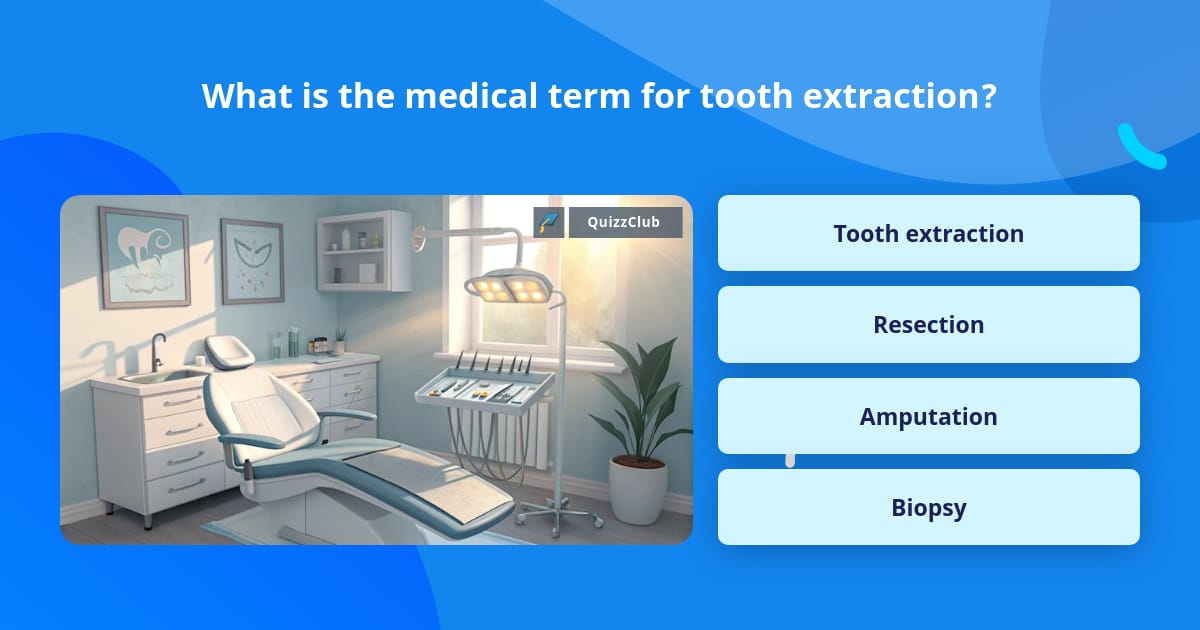 What is the medical term for tooth extraction?

QuizzClub

Tooth extraction

Resection

Amputation

Biopsy